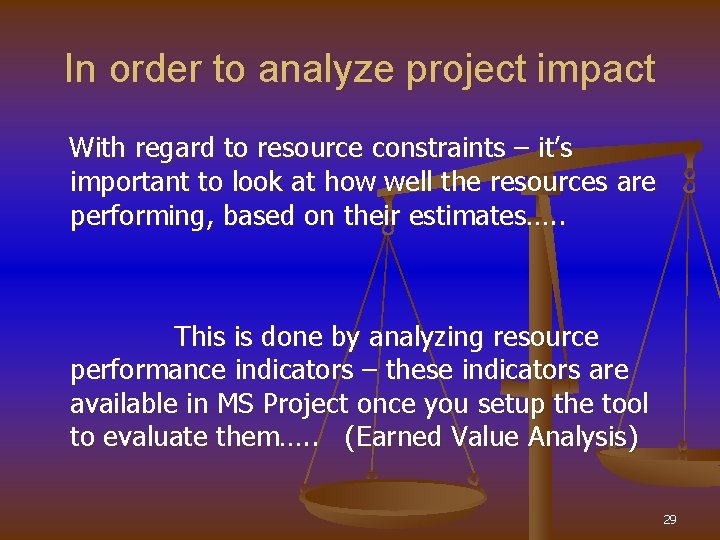 In order to analyze project impact

With regard to resource constraints – it's important to look at how well the resources are performing, based on their estimates…..

This is done by analyzing resource performance indicators – these indicators are available in MS Project once you setup the tool to evaluate them….. (Earned Value Analysis)

29